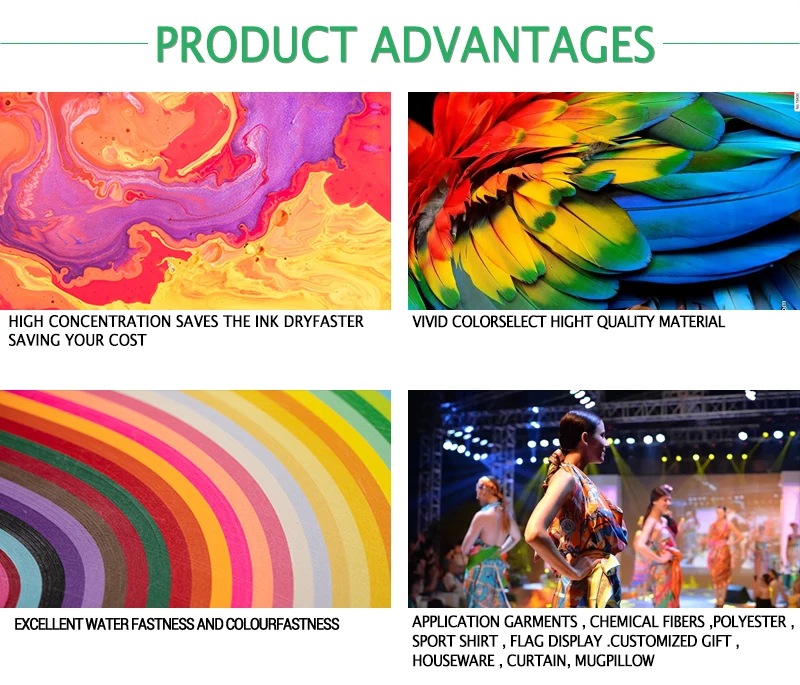 PRODUCT ADVANTAGES

HIGH CONCENTRATION SAVES THE INK DRYFASTER SAVING YOUR COST

VIVID COLORSELECT HIGHT QUALITY MATERIAL

EXCELLENT WATER FASTNESS AND COLOURFASTNESS

APPLICATION GARMENTS , CHEMICAL FIBERS ,POLYESTER , SPORT SHIRT , FLAG DISPLAY .CUSTOMIZED GIFT , HOUSEWARE , CURTAIN, MUGPILLOW